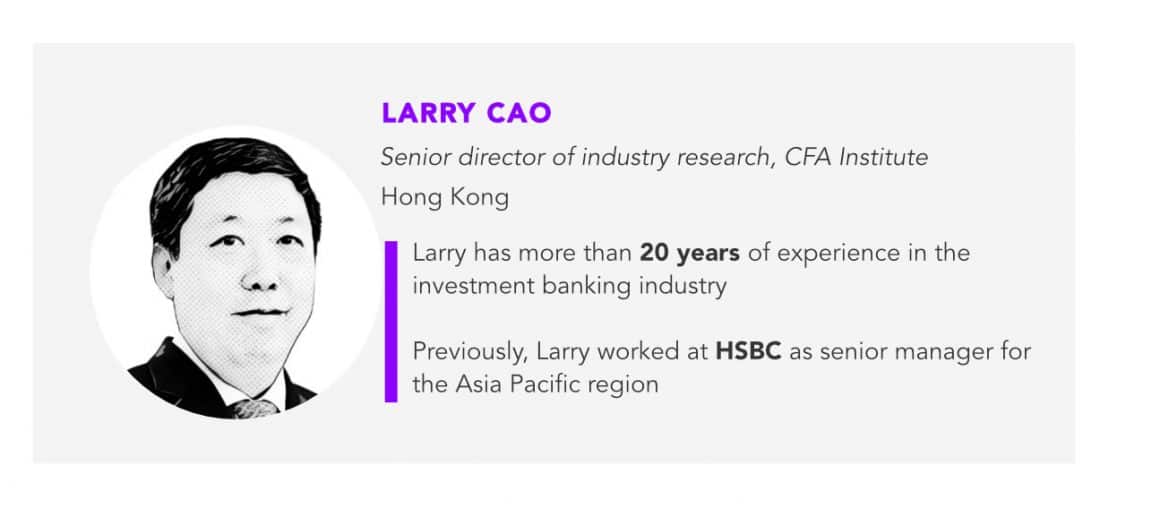 LARRY CAO

Senior director of industry research, CFA Institute

Hong Kong

Larry has more than 20 years of experience in the investment banking industry

Previously, Larry worked at HSBC as senior manager for the Asia Pacific region